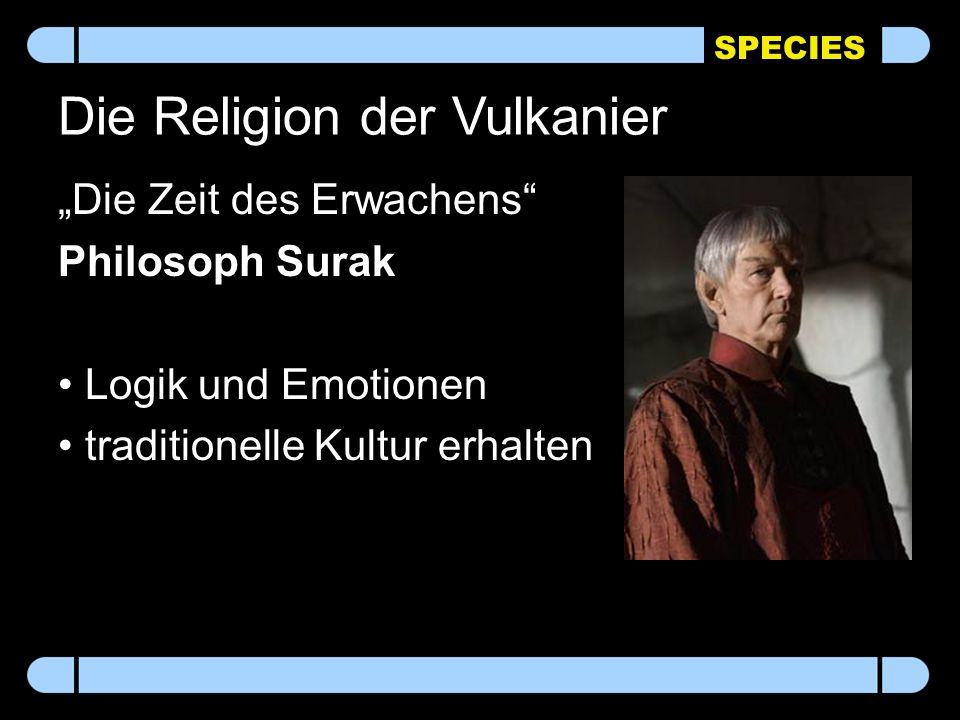 SPECIES

Die Religion der Vulkanier

„Die Zeit des Erwachens“

**Philosoph Surak**

• Logik und Emotionen
• traditionelle Kultur erhalten